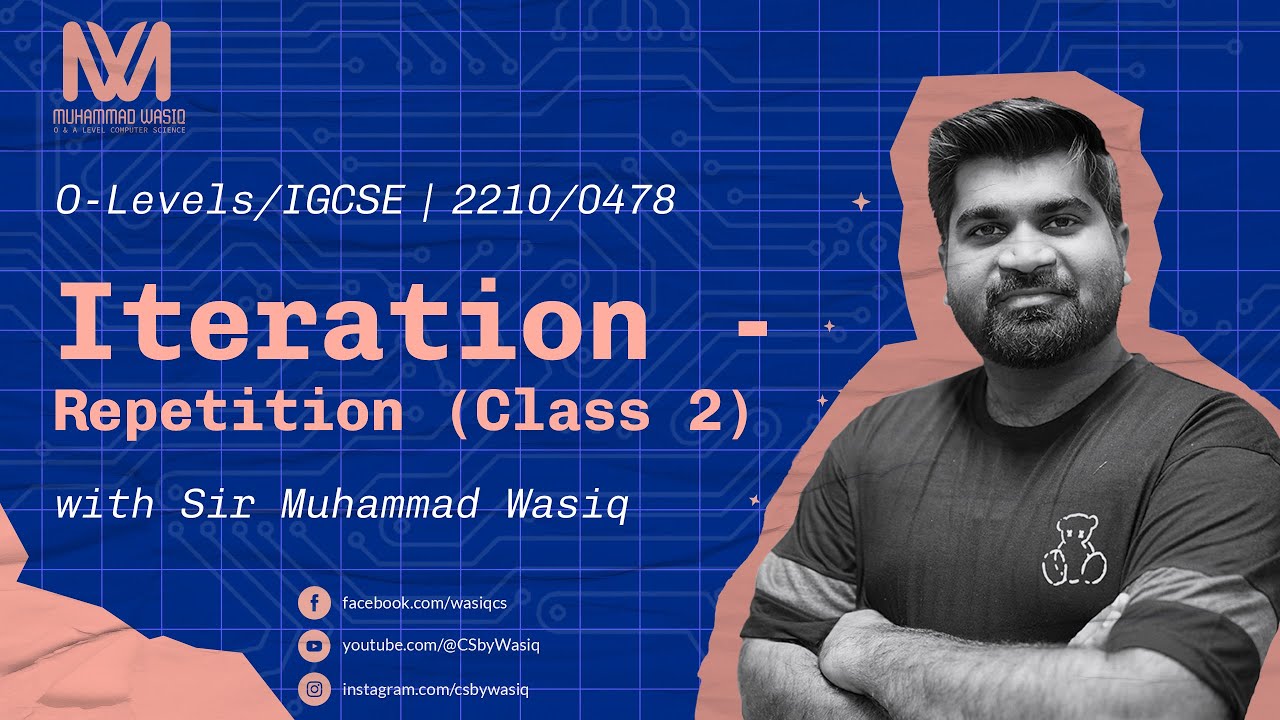 MUHAMMAD WASIQ
O & A LEVEL COMPUTER SCIENCE

O-Levels/IGCSE | 2210/0478

Iteration - Repetition (Class 2)

with Sir Muhammad Wasiq

facebook.com/wasiqcs

youtube.com/@CSbyWasiq

instagram.com/csbywasiq